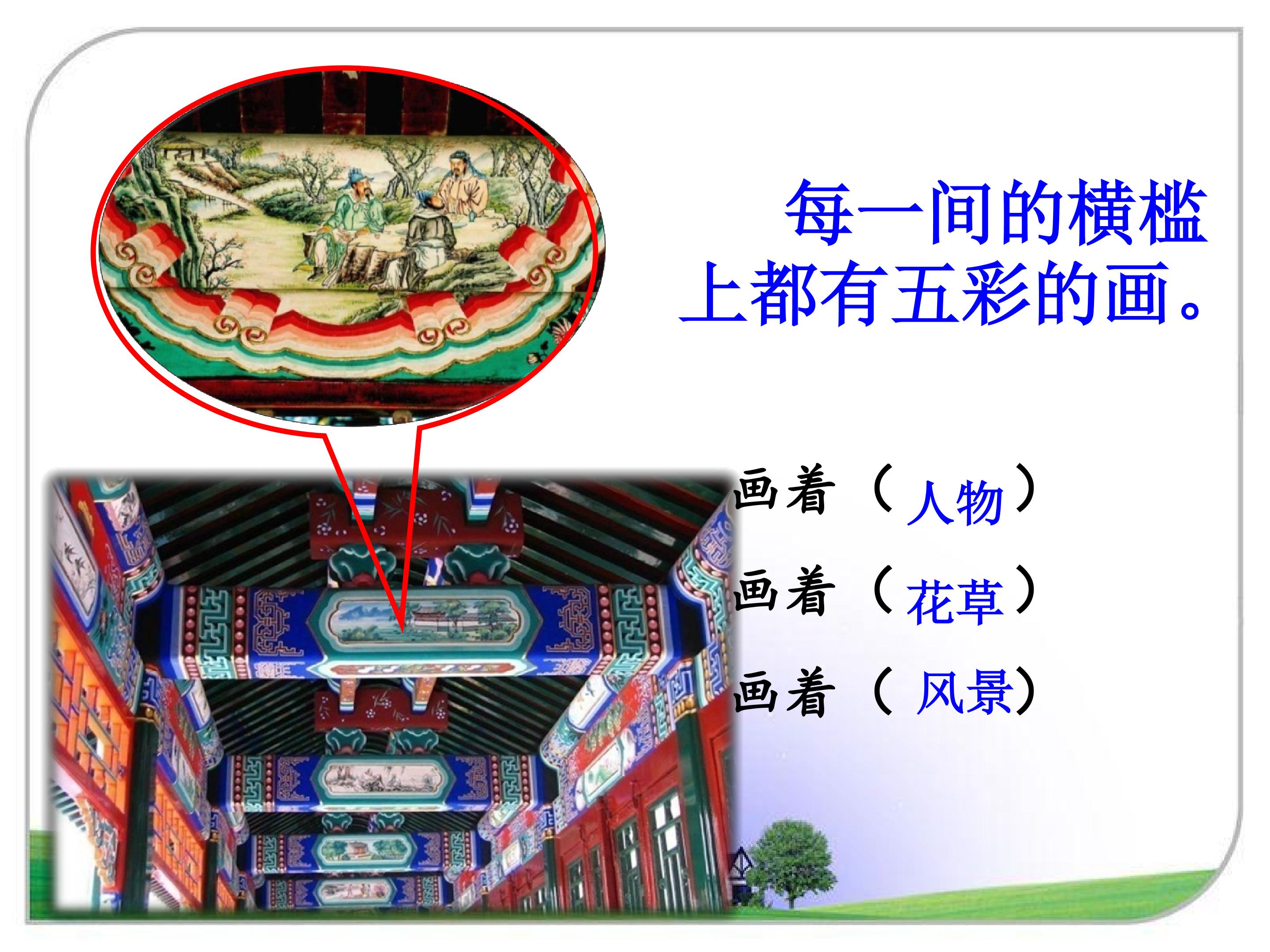 每一间的横槛上都有五彩的画。

画着（人物）
画着（花草）
画着（ 风景）